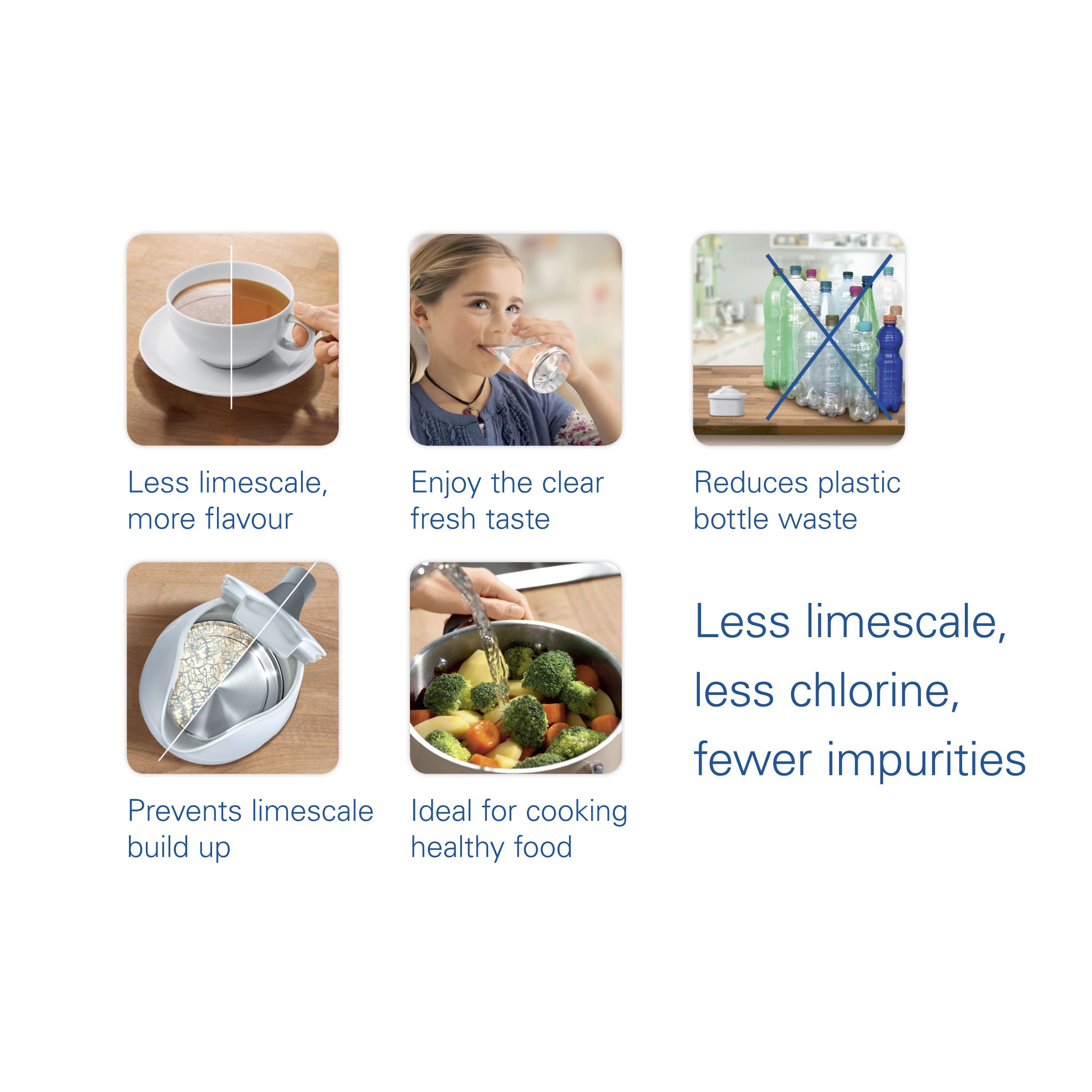 Less limescale, more flavour

Enjoy the clear fresh taste

Reduces plastic bottle waste

Prevents limescale build up

Ideal for cooking healthy food

Less limescale,
less chlorine,
fewer impurities